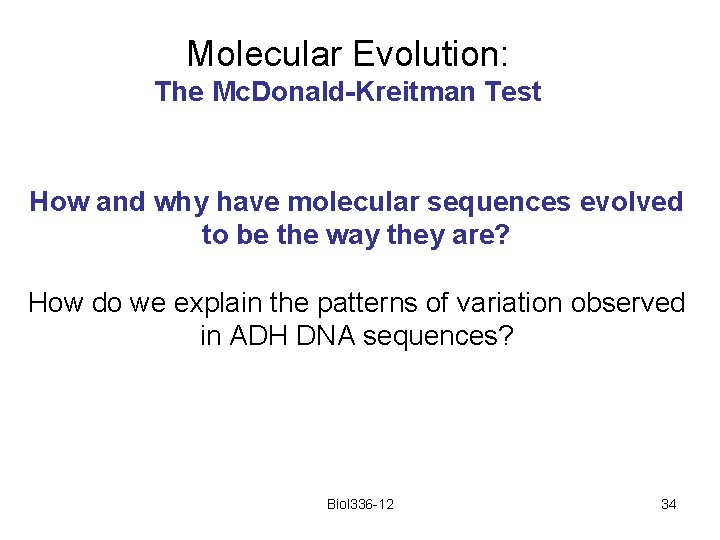 Molecular Evolution:
The McDonald-Kreitman Test

How and why have molecular sequences evolved to be the way they are?

How do we explain the patterns of variation observed in ADH DNA sequences?

Biol336-12

34